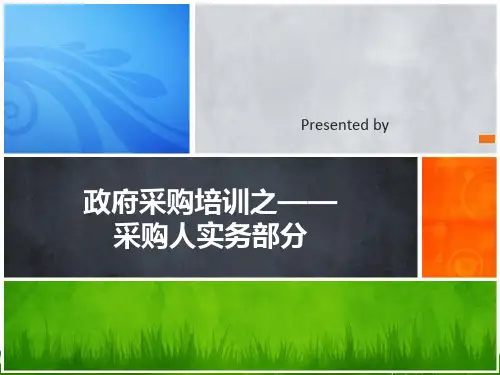 Presented by

政府采购培训之——
采购人实务部分